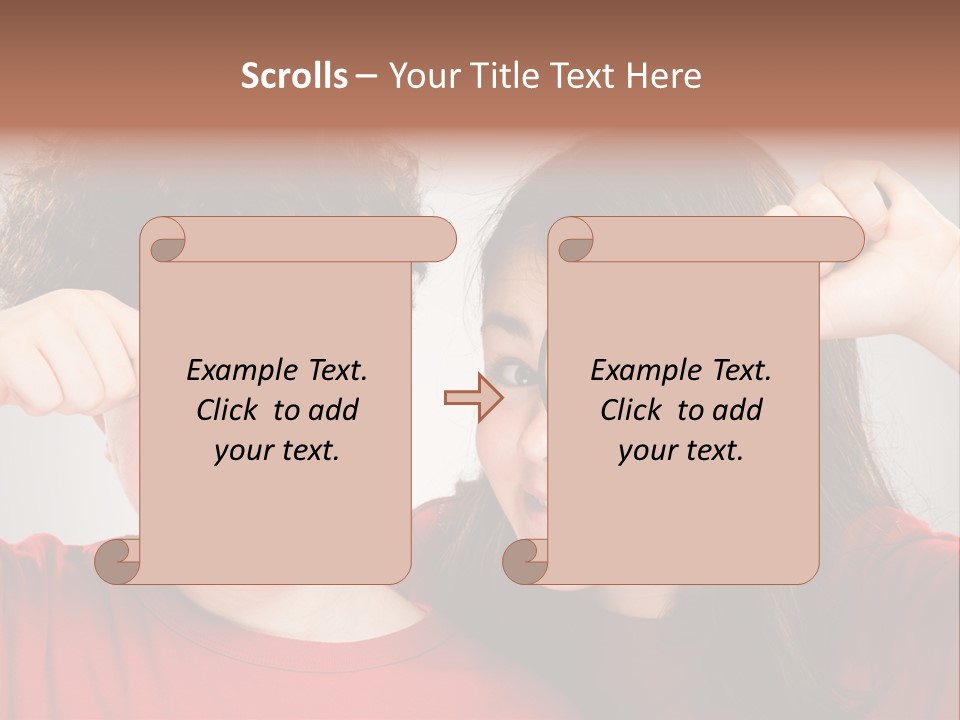 Scrolls – Your Title Text Here

Example Text. Click to add your text.

Example Text. Click to add your text.